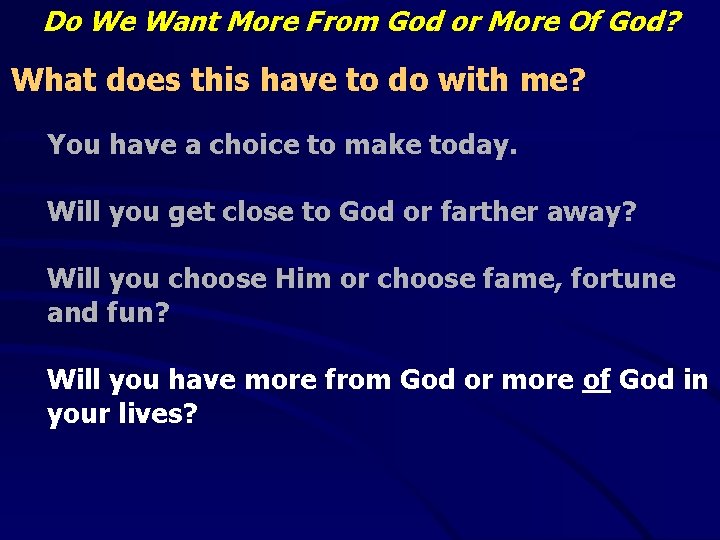 Do We Want More From God or More Of God?

What does this have to do with me?

You have a choice to make today.

Will you get close to God or farther away?

Will you choose Him or choose fame, fortune and fun?

Will you have more from God or more of God in your lives?